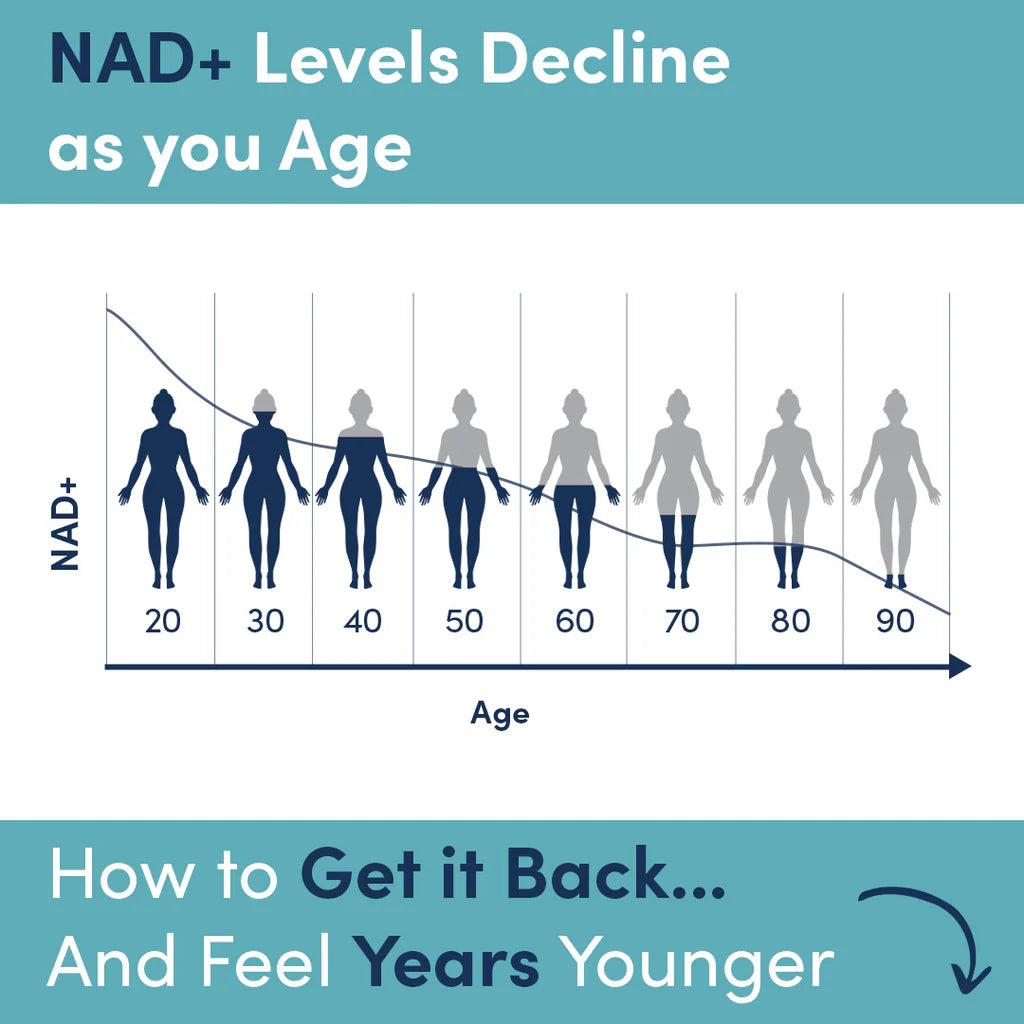 NAD+ Levels Decline as you Age

NAD+

20 30 40 50 60 70 80 90

Age

How to Get it Back... And Feel Years Younger